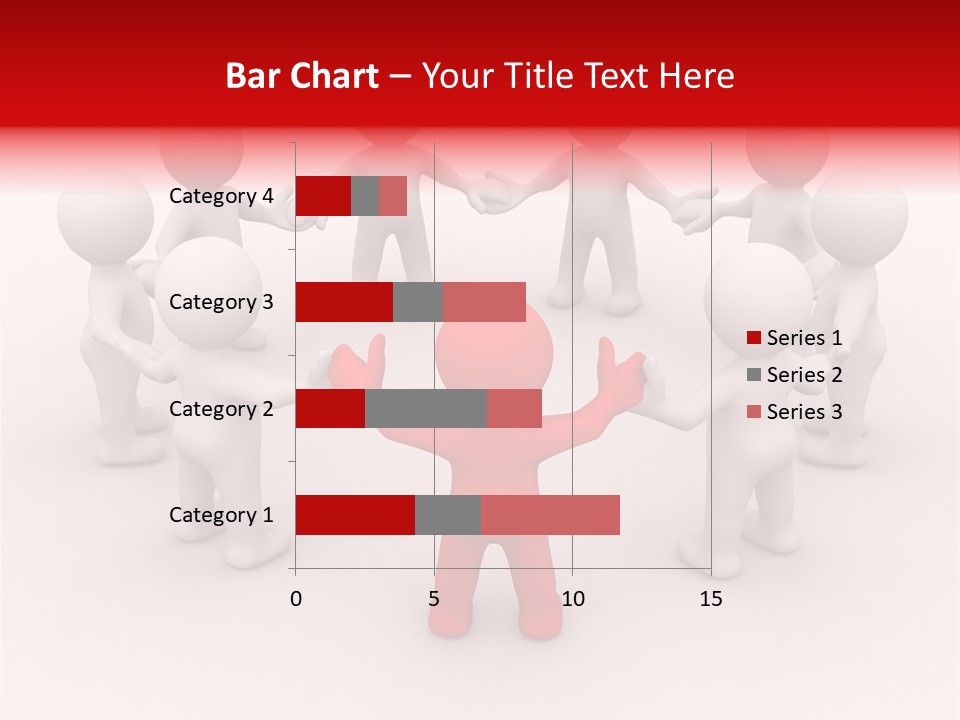 Bar Chart – Your Title Text Here

Category 4
Category 3
Category 2
Category 1

0
5
10
15

Series 1
Series 2
Series 3